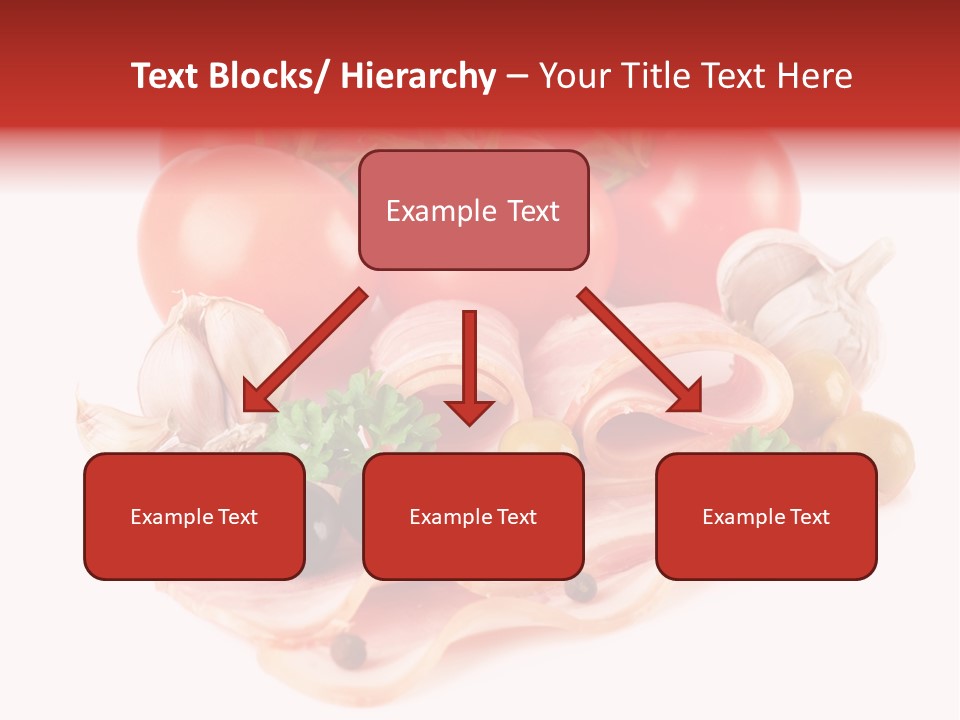 Text Blocks/ Hierarchy – Your Title Text Here

Example Text

Example Text

Example Text

Example Text